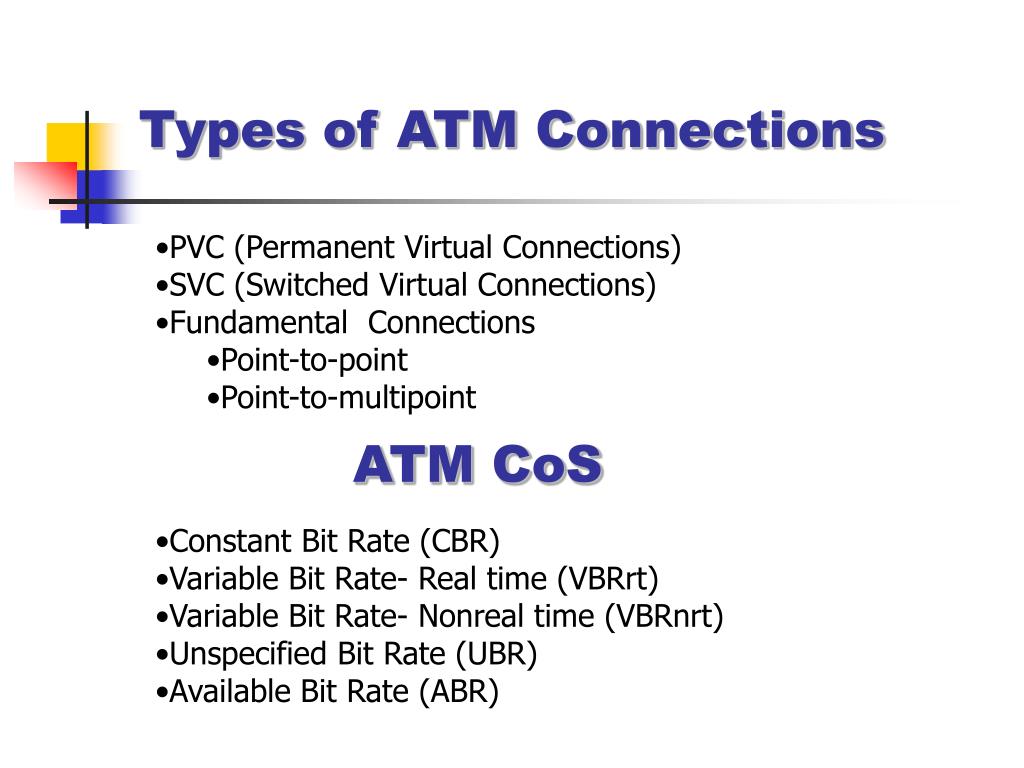 Types of ATM Connections

•PVC (Permanent Virtual Connections)
•SVC (Switched Virtual Connections)
•Fundamental Connections
•Point-to-point
•Point-to-multipoint

ATM CoS

•Constant Bit Rate (CBR)
•Variable Bit Rate- Real time (VBRrt)
•Variable Bit Rate- Nonreal time (VBRnrt)
•Unspecified Bit Rate (UBR)
•Available Bit Rate (ABR)